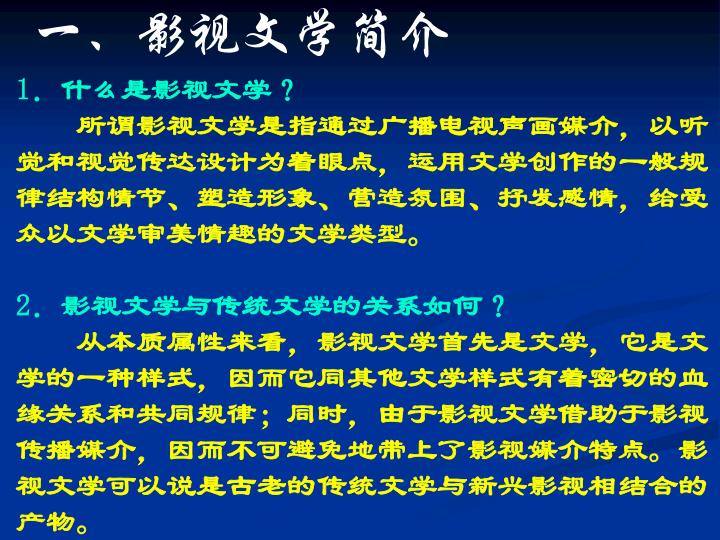 一、影视文学简介

1. 什么是影视文学？

所谓影视文学是指通过广播电视声画媒介，以听觉和视觉传达设计为着眼点，运用文学创作的一般规律结构情节、塑造形象、营造氛围、抒发感情，给受众以文学审美情趣的文学类型。

2. 影视文学与传统文学的关系如何？

从本质属性来看，影视文学首先是文学，它是文学的一种样式，因而它同其他文学样式有着密切的血缘关系和共同规律；同时，由于影视文学借助于影视传播媒介，因而不可避免地带上了影视媒介特点。影视文学可以说是古老的传统文学与新兴影视相结合的产物。